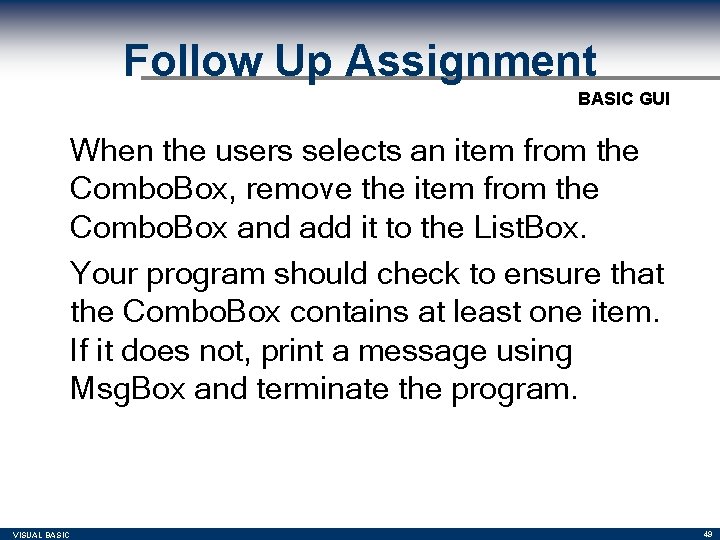 Follow Up Assignment

BASIC GUI

When the users selects an item from the ComboBox, remove the item from the ComboBox and add it to the ListBox.

Your program should check to ensure that the ComboBox contains at least one item. If it does not, print a message using MsgBox and terminate the program.

VISUAL BASIC

49